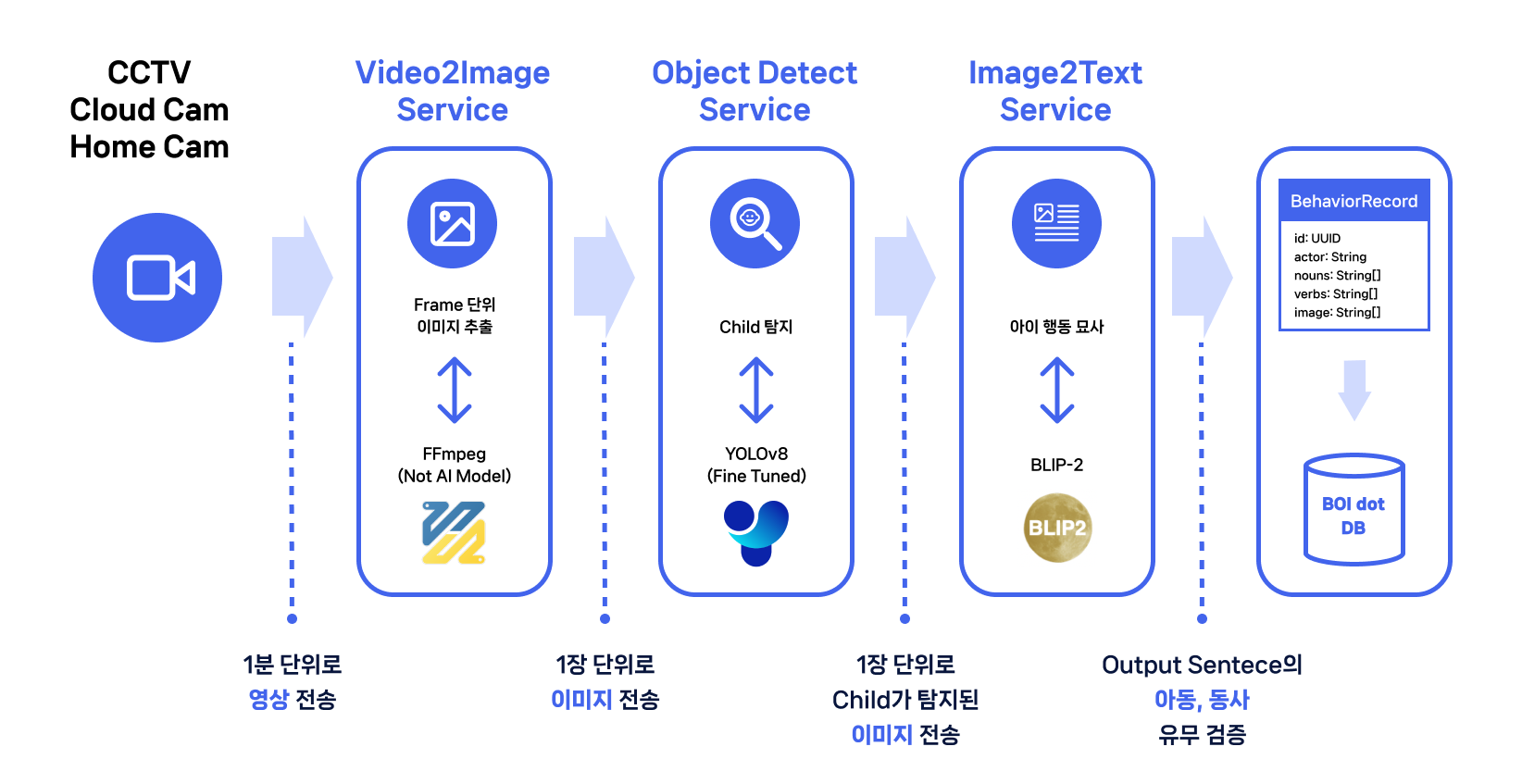 CCTV
Cloud Cam
Home Cam

Video2Image
Service

Frame 단위
이미지 추출

FFmpeg
(Not AI Model)

Object Detect
Service

Child 탐지

YOLOv8
(Fine Tuned)

Image2Text
Service

아이 행동 묘사

BLIP-2

BLIP2

BehaviorRecord

id: UUID
actor: String
nouns: String[]
verbs: String[]
image: String[]

BOI dot
DB

1분 단위로
영상 전송

1장 단위로
이미지 전송

1장 단위로
Child가 탐지된
이미지 전송

Output Sentece의
아동, 동사
유무 검증